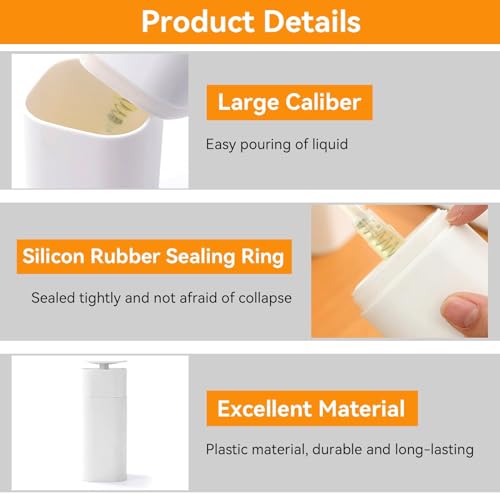 Product Details

Large Caliber

Easy pouring of liquid

Silicon Rubber Sealing Ring

Sealed tightly and not afraid of collapse

Excellent Material

Plastic material, durable and long-lasting